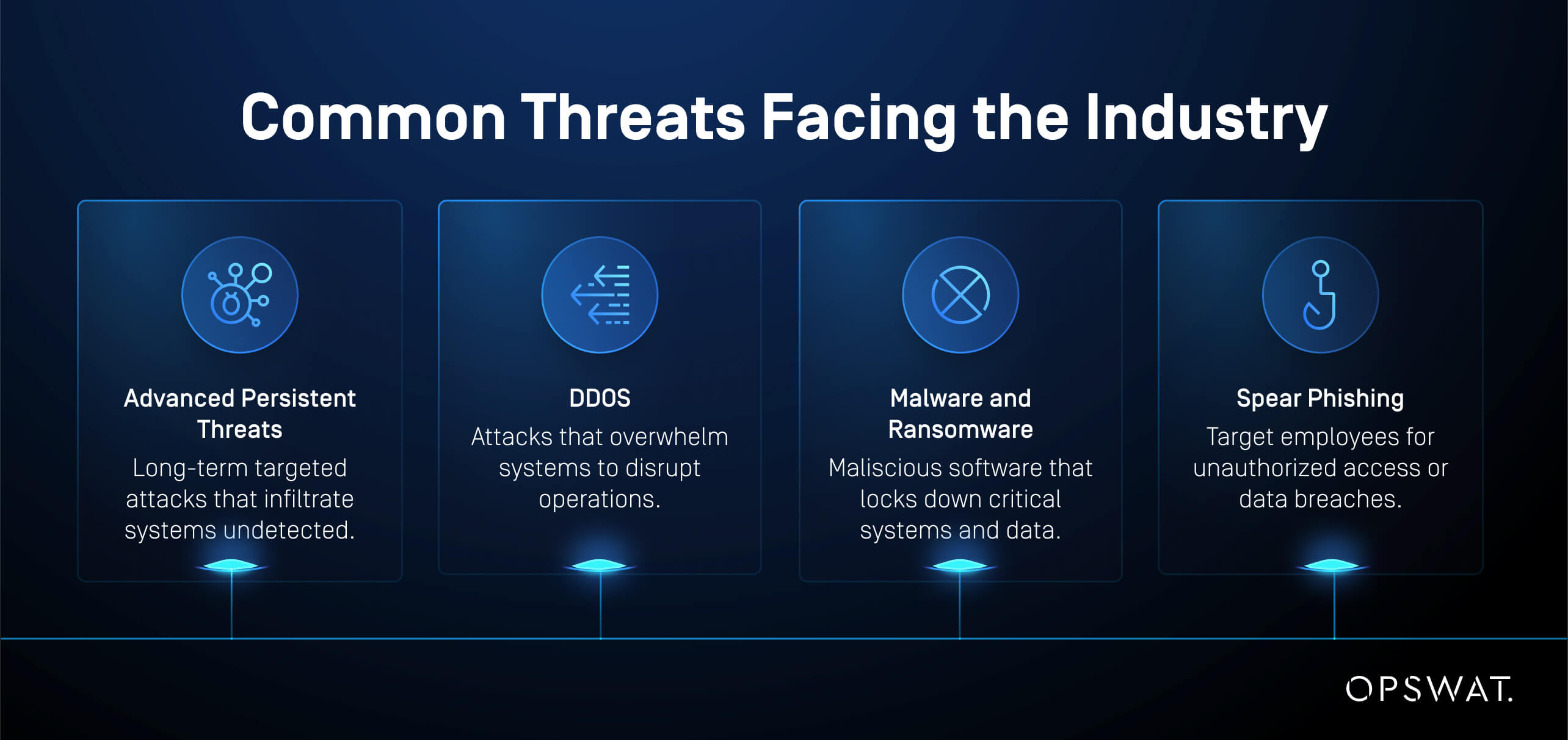 Common Threats Facing the Industry

Advanced Persistent Threats
Long-term targeted attacks that infiltrate systems undetected.

DDOS
Attacks that overwhelm systems to disrupt operations.

Malware and Ransomware
Maliscious software that locks down critical systems and data.

Spear Phishing
Target employees for unauthorized access or data breaches.

OPSWAT.